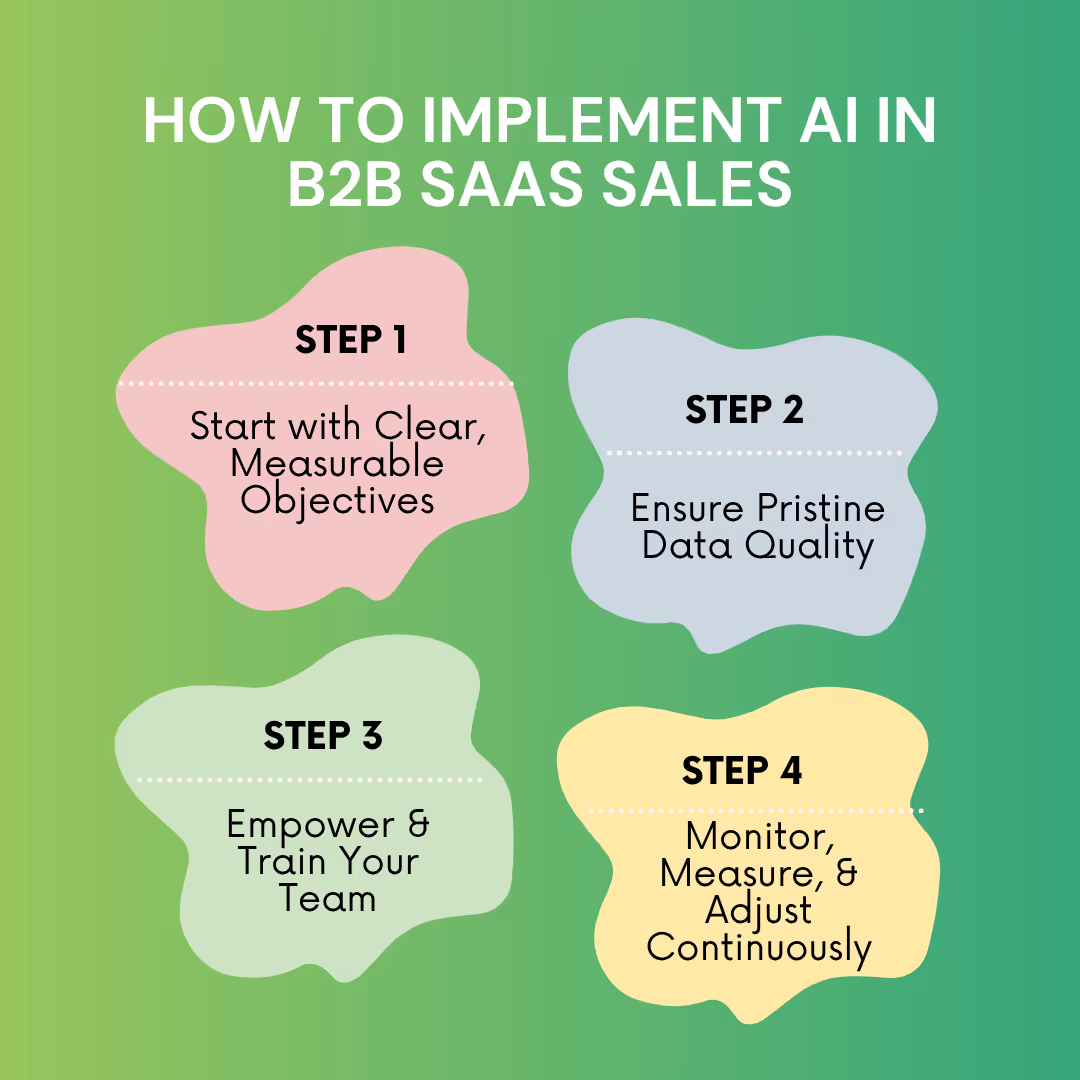 HOW TO IMPLEMENT AI IN B2B SAAS SALES

STEP 1

Start with Clear, Measurable Objectives

STEP 2

Ensure Pristine Data Quality

STEP 3

Empower & Train Your Team

STEP 4

Monitor, Measure, & Adjust Continuously